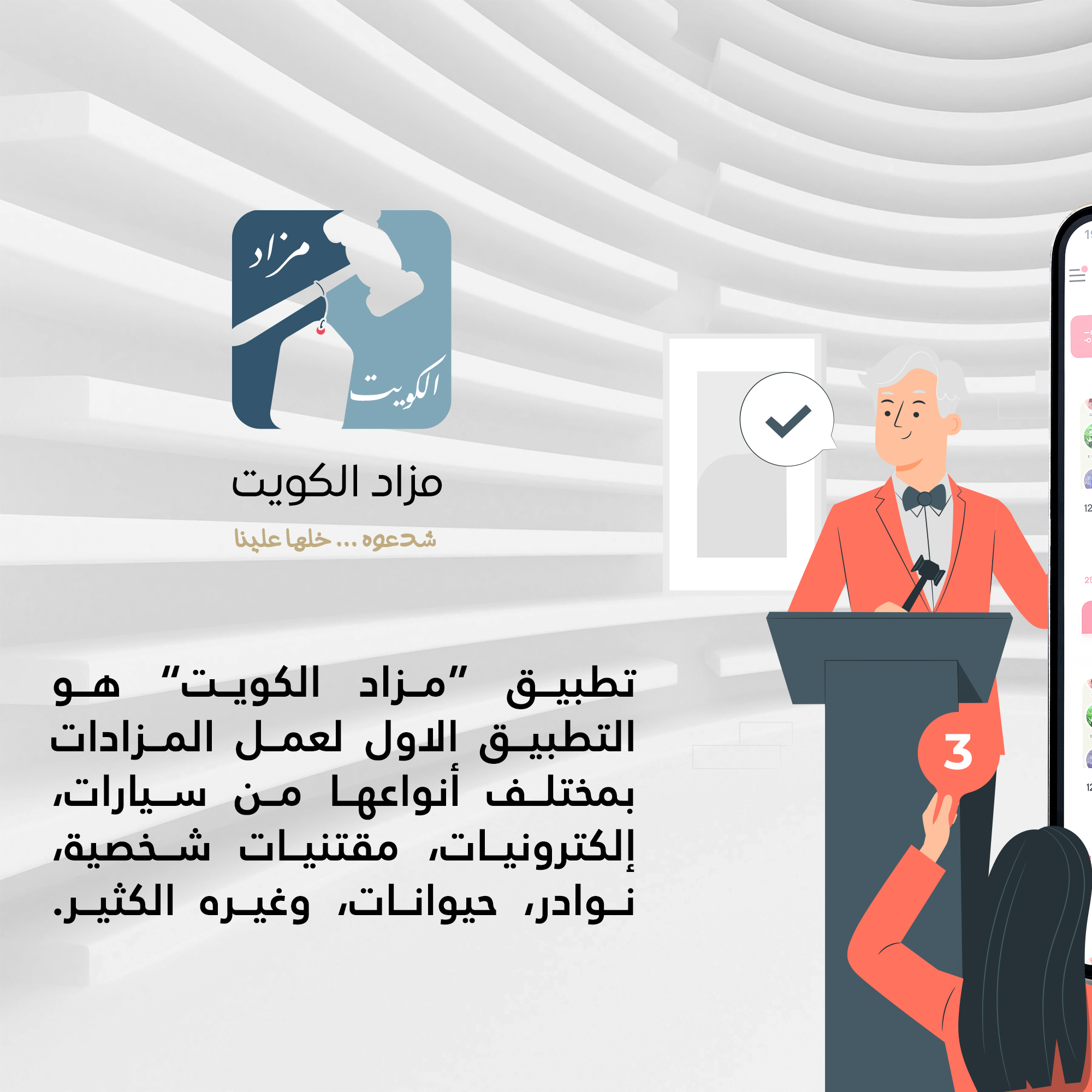 مزاد
الكويت

مزاد الكويت

شدعوه ... خلها علينا

تطبيق "مزاد الكويت" هو التطبيق الاول لعمل المزادات بمختلف أنواعها من سيارات، إلكترونيات، مقتنيات شخصية، نوادر، حيوانات، وغيره الكثير.

3